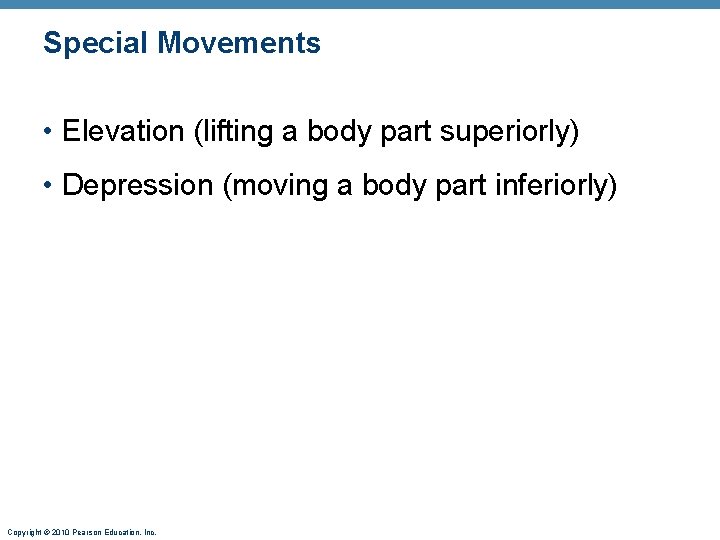 Special Movements

• Elevation (lifting a body part superiorly)

• Depression (moving a body part inferiorly)

Copyright © 2010 Pearson Education, Inc.